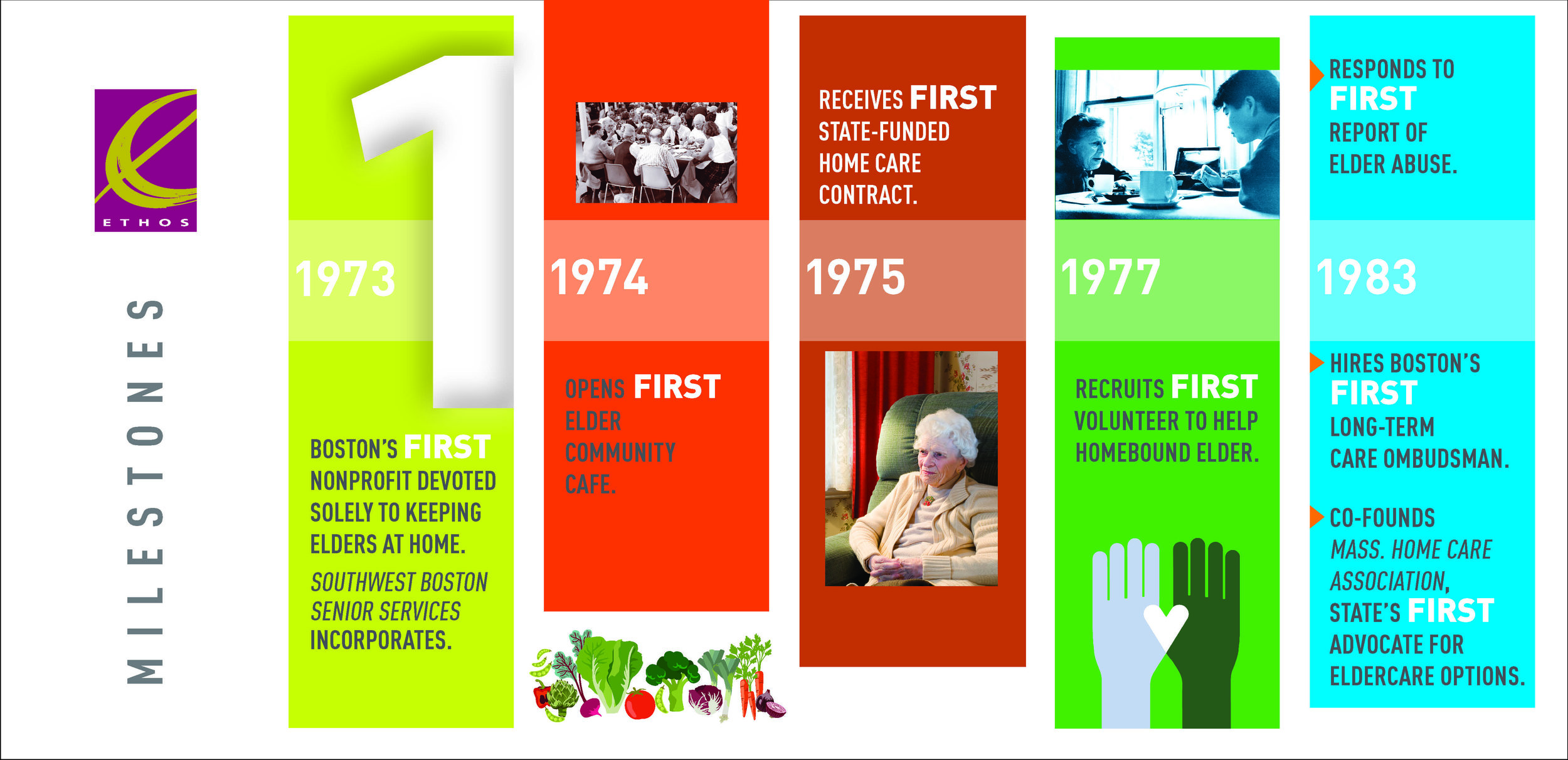 ETHOS

MILESTONES

1

1973

BOSTON'S FIRST NONPROFIT DEVOTED SOLELY TO KEEPING ELDERS AT HOME.

SOUTHWEST BOSTON SENIOR SERVICES INCORPORATES.

1974

OPENS FIRST ELDER COMMUNITY CAFE.

RECEIVES FIRST STATE-FUNDED HOME CARE CONTRACT.

1975

1977

RECRUITS FIRST VOLUNTEER TO HELP HOMEBOUND ELDER.

RESPONDS TO FIRST REPORT OF ELDER ABUSE.

1983

HIRES BOSTON'S FIRST LONG-TERM CARE OMBUDSMAN.

CO-FOUNDS MASS. HOME CARE ASSOCIATION, STATE'S FIRST ADVOCATE FOR ELDERCARE OPTIONS.